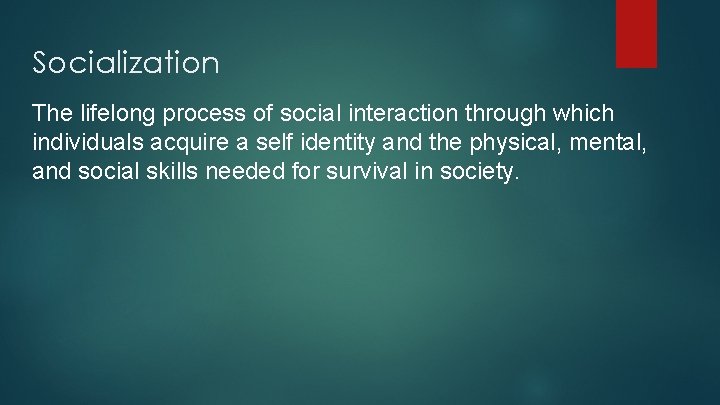 Socialization

The lifelong process of social interaction through which individuals acquire a self identity and the physical, mental, and social skills needed for survival in society.